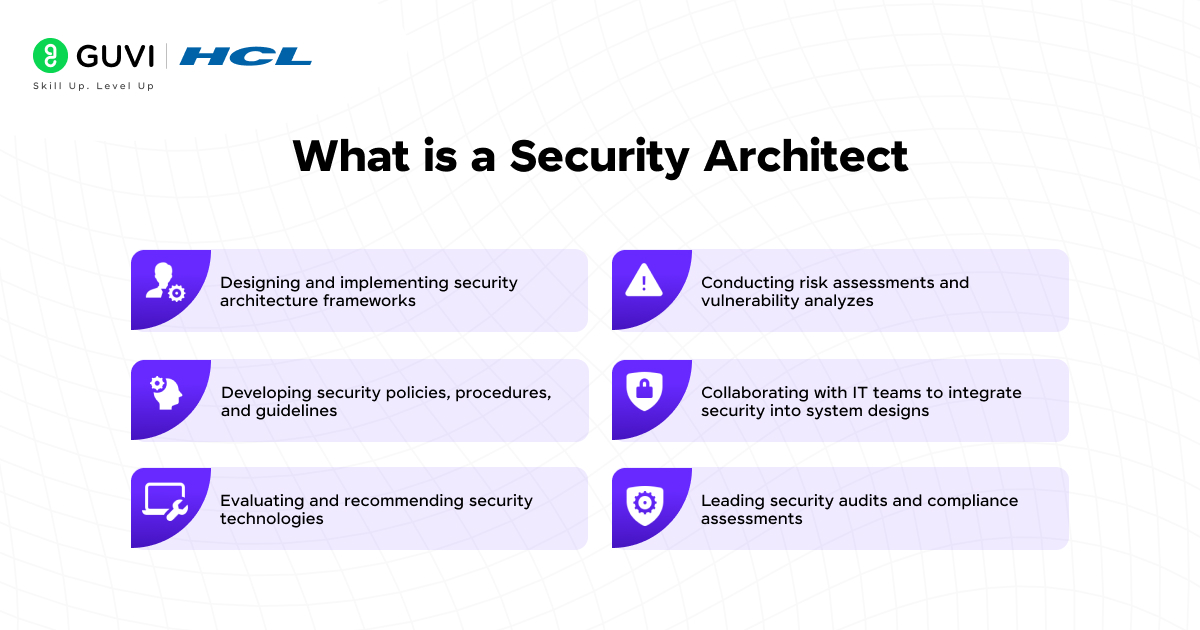 GUVI | HCL
Skill Up. Level Up

What is a Security Architect

Designing and implementing security architecture frameworks

Developing security policies, procedures, and guidelines

Evaluating and recommending security technologies

Conducting risk assessments and vulnerability analyzes

Collaborating with IT teams to integrate security into system designs

Leading security audits and compliance assessments